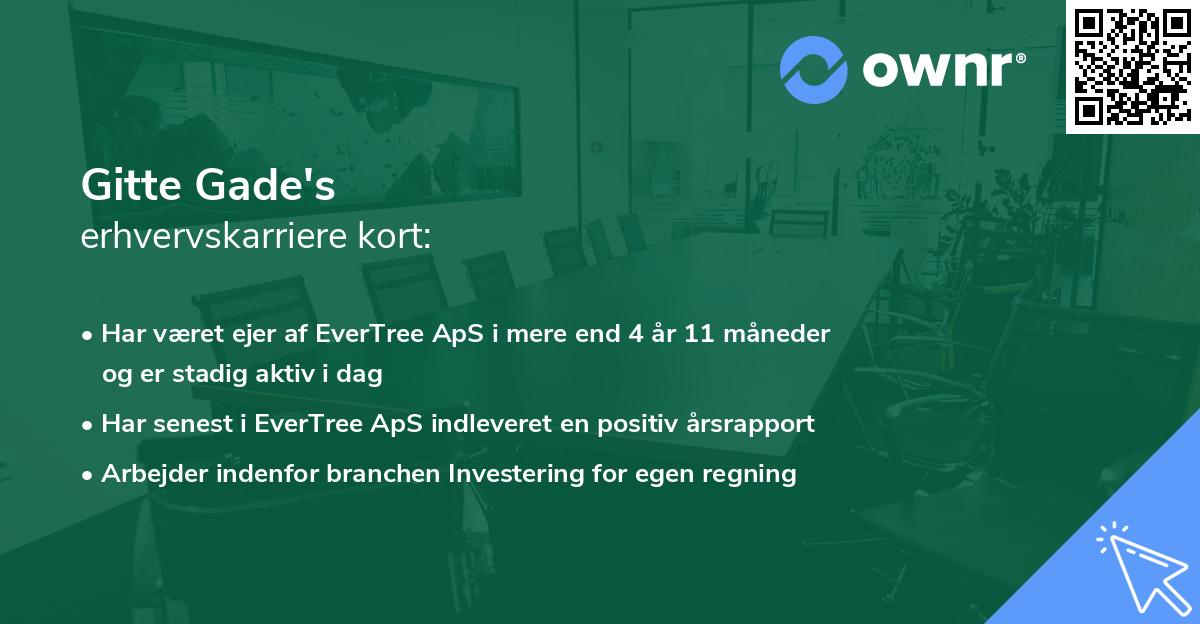 ownr®

Gitte Gade's
erhvervskarriere kort:

• Har været ejer af EverTree ApS i mere end 4 år 11 måneder og er stadig aktiv i dag
• Har senest i EverTree ApS indleveret en positiv årsrapport
• Arbejder indenfor branchen Investering for egen regning